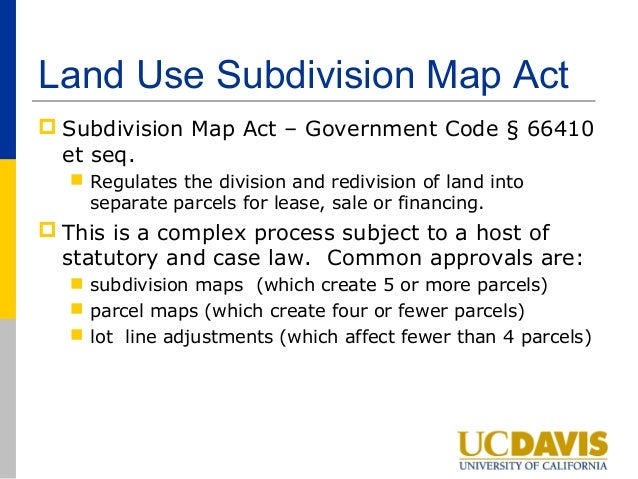 Land Use Subdivision Map Act

Subdivision Map Act – Government Code § 66410 et seq.

Regulates the division and redivision of land into separate parcels for lease, sale or financing.

This is a complex process subject to a host of statutory and case law. Common approvals are:

subdivision maps (which create 5 or more parcels)

parcel maps (which create four or fewer parcels)

lot line adjustments (which affect fewer than 4 parcels)

UCDAVIS
UNIVERSITY OF CALIFORNIA